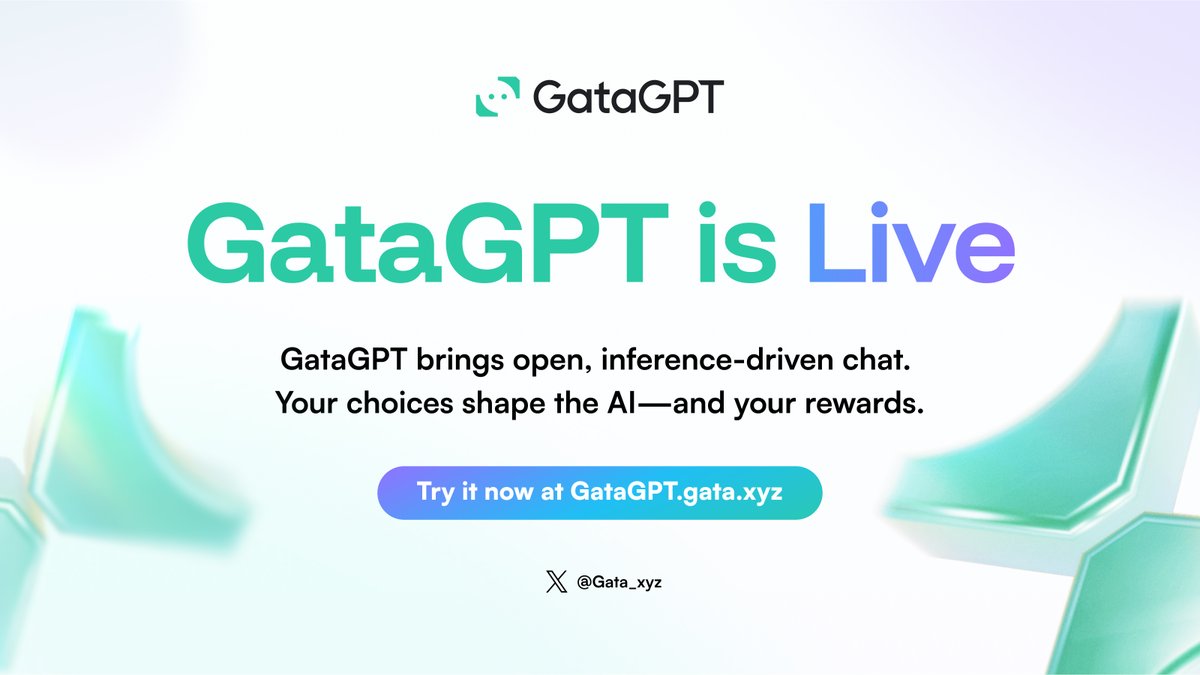 GataGPT

GataGPT is Live

GataGPT brings open, inference-driven chat. Your choices shape the AI—and your rewards.

Try it now at GataGPT.gata.xyz

@Gata_xyz